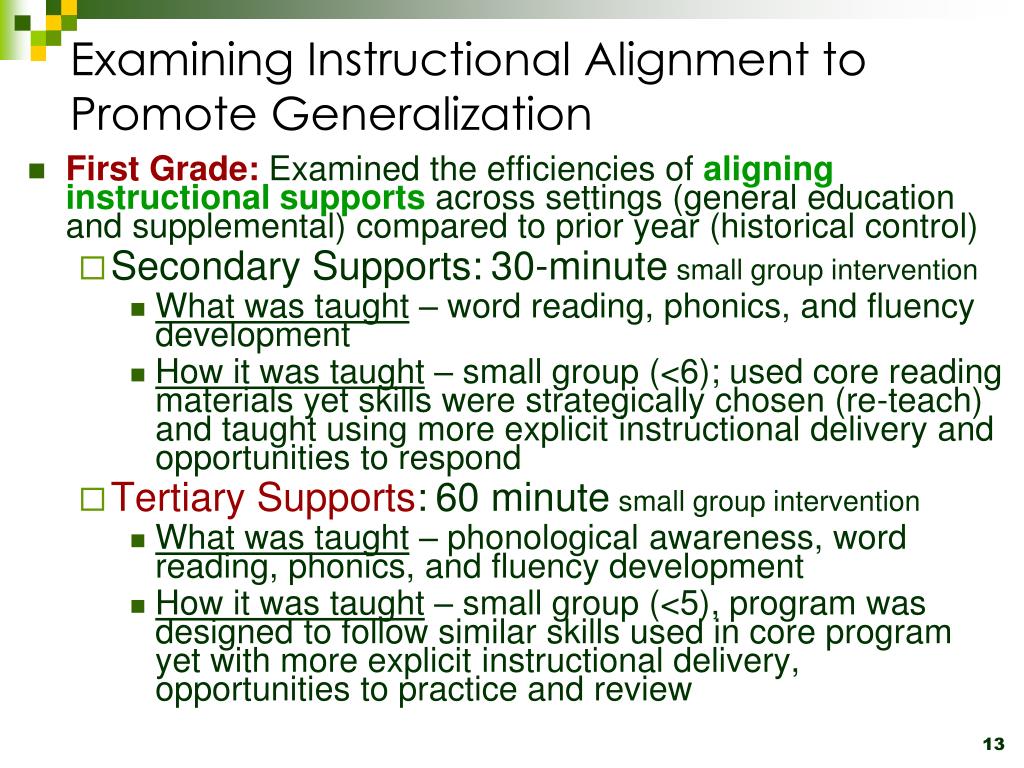 Examining Instructional Alignment to Promote Generalization

First Grade: Examined the efficiencies of aligning instructional supports across settings (general education and supplemental) compared to prior year (historical control)

Secondary Supports: 30-minute small group intervention

What was taught – word reading, phonics, and fluency development

How it was taught – small group (<6); used core reading materials yet skills were strategically chosen (re-teach) and taught using more explicit instructional delivery and opportunities to respond

Tertiary Supports: 60 minute small group intervention

What was taught – phonological awareness, word reading, phonics, and fluency development

How it was taught – small group (<5), program was designed to follow similar skills used in core program yet with more explicit instructional delivery, opportunities to practice and review

13